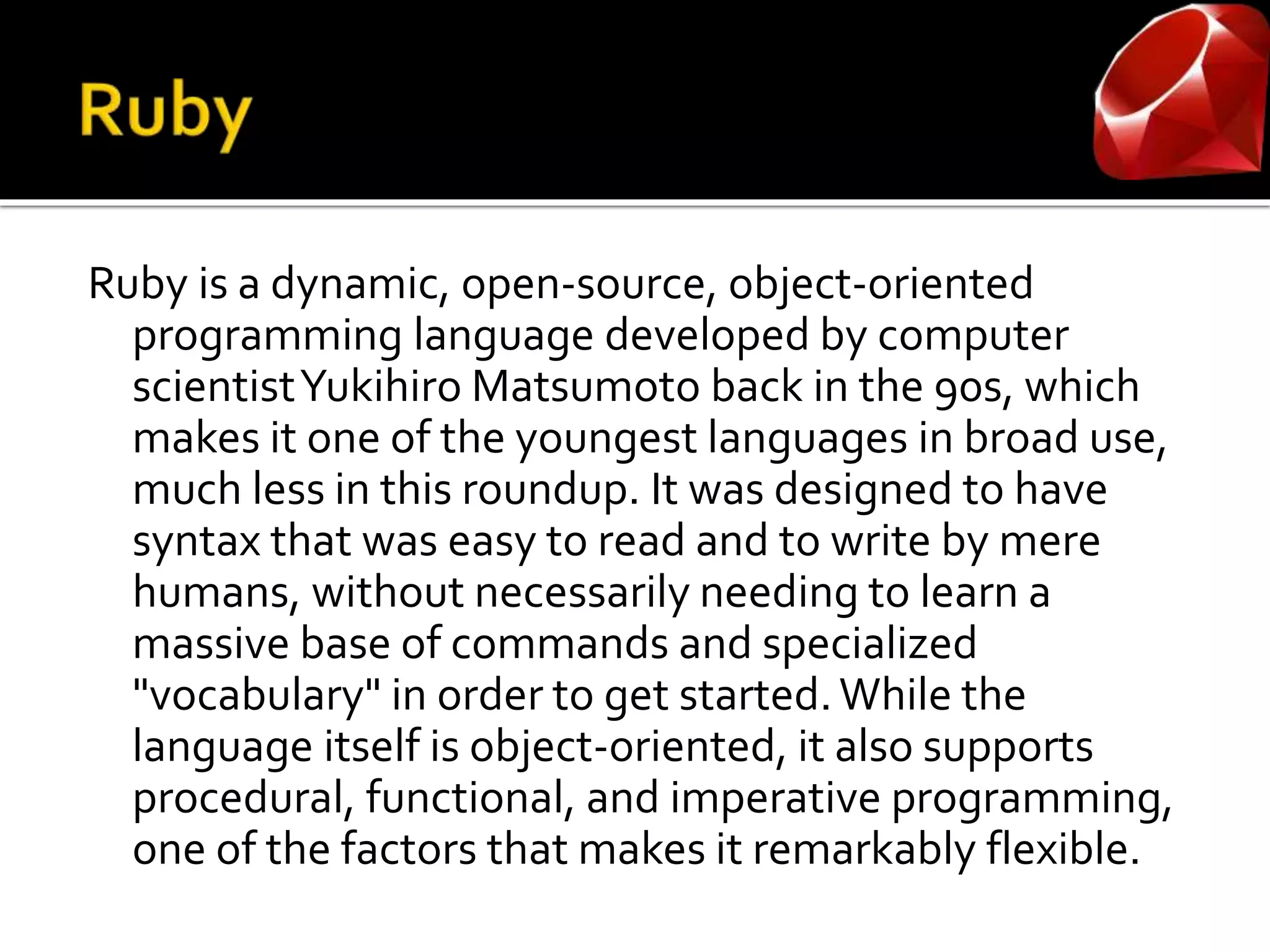 Ruby

Ruby is a dynamic, open-source, object-oriented programming language developed by computer scientist Yukihiro Matsumoto back in the 90s, which makes it one of the youngest languages in broad use, much less in this roundup. It was designed to have syntax that was easy to read and to write by mere humans, without necessarily needing to learn a massive base of commands and specialized "vocabulary" in order to get started. While the language itself is object-oriented, it also supports procedural, functional, and imperative programming, one of the factors that makes it remarkably flexible.